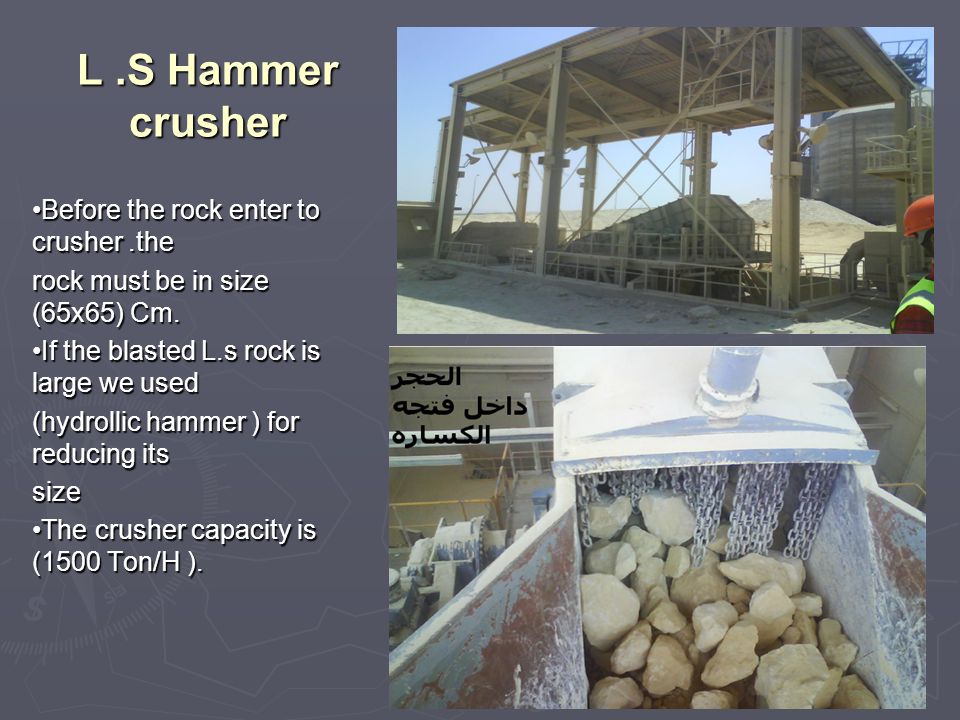 L .S Hammer crusher

•Before the rock enter to crusher .the

rock must be in size (65x65) Cm.

•If the blasted L.s rock is large we used

(hydrollic hammer ) for reducing its

size

•The crusher capacity is (1500 Ton/H ).

الحجر
داخل فتحه
الكساره